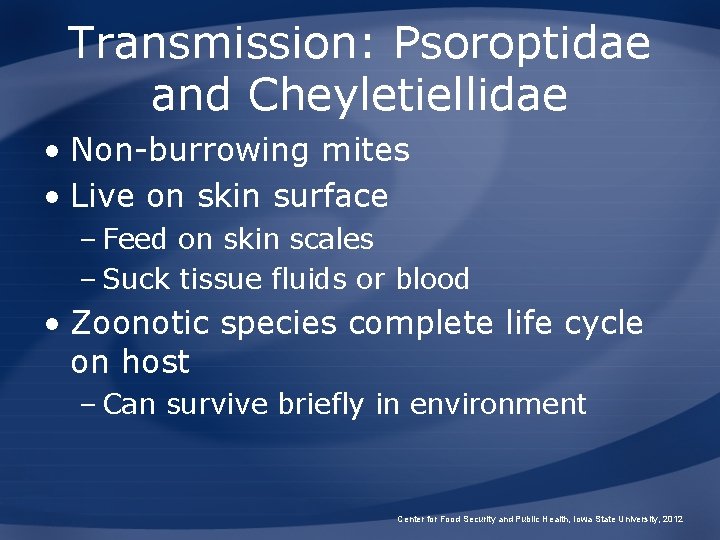 Transmission: Psoroptidae and Cheyletiellidae

• Non-burrowing mites
• Live on skin surface
– Feed on skin scales
– Suck tissue fluids or blood
• Zoonotic species complete life cycle on host
– Can survive briefly in environment

Center for Food Security and Public Health, Iowa State University, 2012